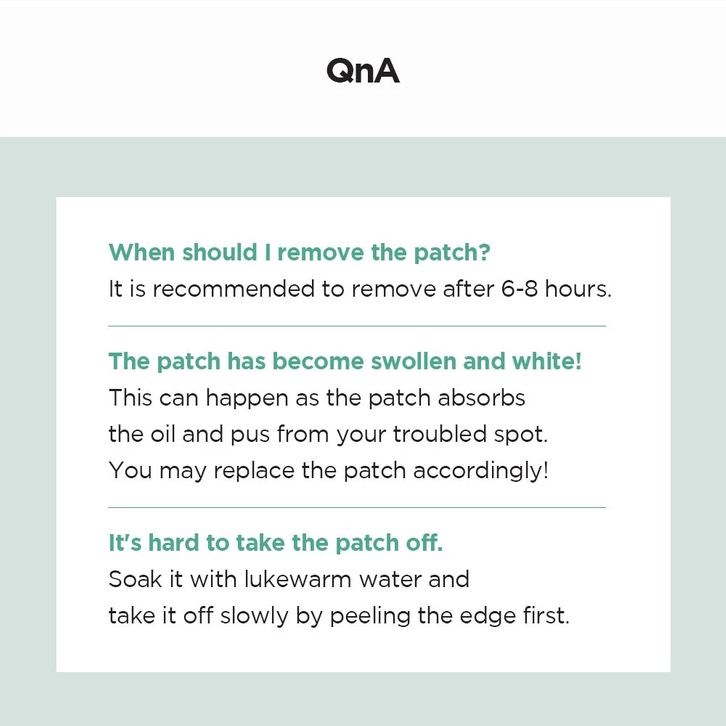 QnA

When should I remove the patch?
It is recommended to remove after 6-8 hours.

The patch has become swollen and white!
This can happen as the patch absorbs the oil and pus from your troubled spot. You may replace the patch accordingly!

It's hard to take the patch off.
Soak it with lukewarm water and take it off slowly by peeling the edge first.